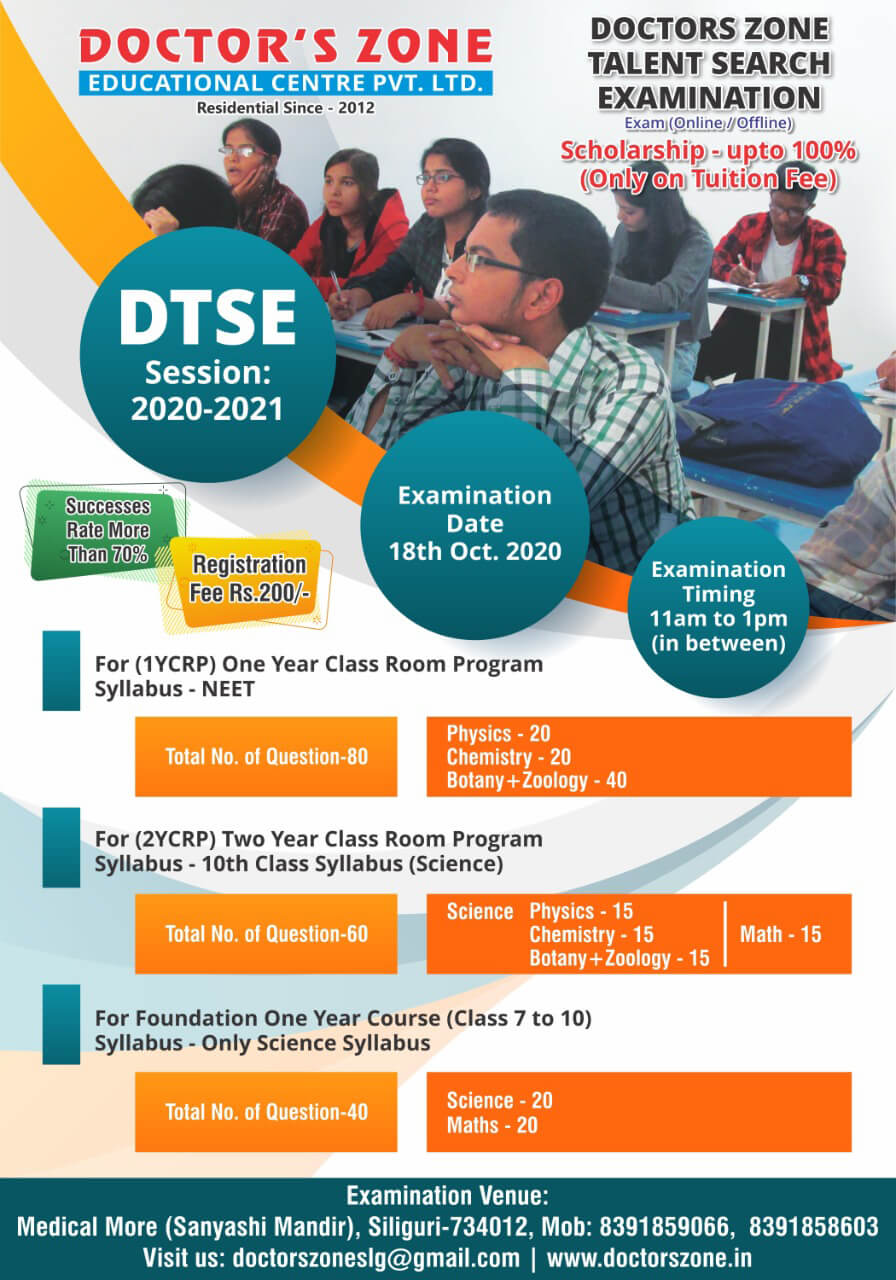 DOCTOR'S ZONE
EDUCATIONAL CENTRE PVT. LTD.
Residential Since - 2012

DOCTORS ZONE TALENT SEARCH EXAMINATION
Exam (Online / Offline)
Scholarship - upto 100%
(Only on Tuition Fee)

DTSE
Session: 2020-2021

Successes Rate More Than 70%

Registration Fee Rs.200/-

Examination Date
18th Oct. 2020

Examination Timing
11am to 1pm
(in between)

For (1YCRP) One Year Class Room Program
Syllabus - NEET

Total No. of Question-80

Physics - 20
Chemistry - 20
Botany+Zoology - 40

For (2YCRP) Two Year Class Room Program
Syllabus - 10th Class Syllabus (Science)

Total No. of Question-60

Science Physics - 15
Chemistry - 15
Botany+Zoology - 15
Math - 15

For Foundation One Year Course (Class 7 to 10)
Syllabus - Only Science Syllabus

Total No. of Question-40

Science - 20
Maths - 20

Examination Venue:
Medical More (Sanyashi Mandir), Siliguri-734012, Mob: 8391859066, 8391858603
Visit us: doctorszoneslg@gmail.com | www.doctorszone.in